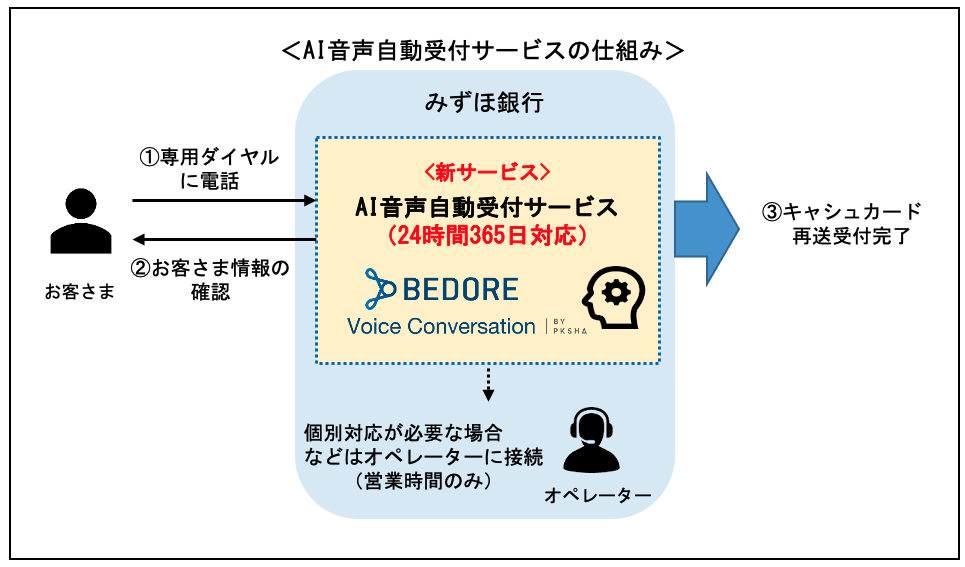 ＜AI音声自動受付サービスの仕組み＞

みずほ銀行

①専用ダイヤルに電話

②お客さま情報の確認

お客さま

＜新サービス＞
AI音声自動受付サービス
（24時間365日対応）

BEDORE
Voice Conversation | BY PKSHA

③キャシュカード再送受付完了

個別対応が必要な場合などはオペレーターに接続（営業時間のみ）

オペレーター